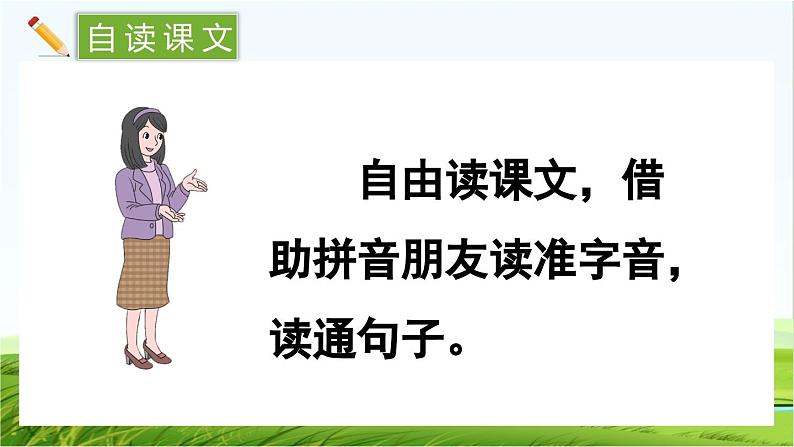 自读课文

自由读课文，借助拼音朋友读准字音，读通句子。